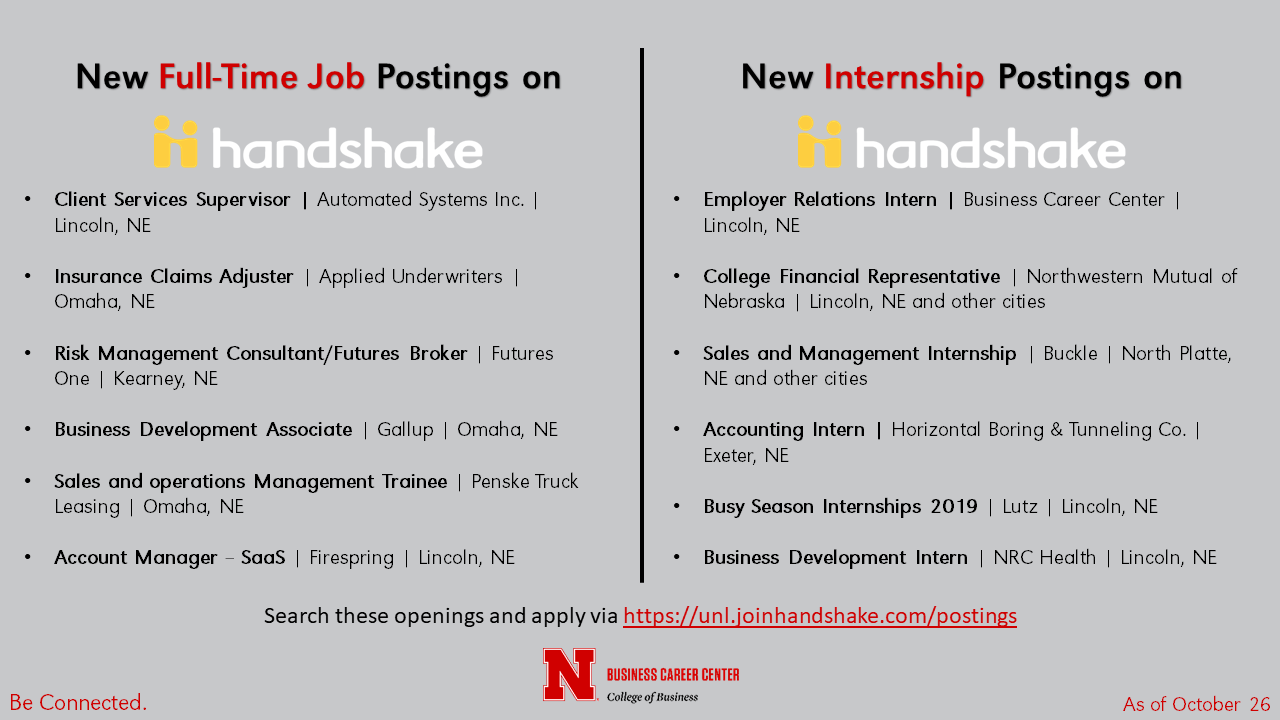 New Full-Time Job Postings on

handshake

• Client Services Supervisor | Automated Systems Inc. | Lincoln, NE

• Insurance Claims Adjuster | Applied Underwriters | Omaha, NE

• Risk Management Consultant/Futures Broker | Futures One | Kearney, NE

• Business Development Associate | Gallup | Omaha, NE

• Sales and operations Management Trainee | Penske Truck Leasing | Omaha, NE

• Account Manager – SaaS | Firespring | Lincoln, NE

New Internship Postings on

handshake

• Employer Relations Intern | Business Career Center | Lincoln, NE

• College Financial Representative | Northwestern Mutual of Nebraska | Lincoln, NE and other cities

• Sales and Management Internship | Buckle | North Platte, NE and other cities

• Accounting Intern | Horizontal Boring & Tunneling Co. | Exeter, NE

• Busy Season Internships 2019 | Lutz | Lincoln, NE

• Business Development Intern | NRC Health | Lincoln, NE

Search these openings and apply via https://unl.joinhandshake.com/postings

N BUSINESS CAREER CENTER
College of Business

Be Connected.

As of October 26